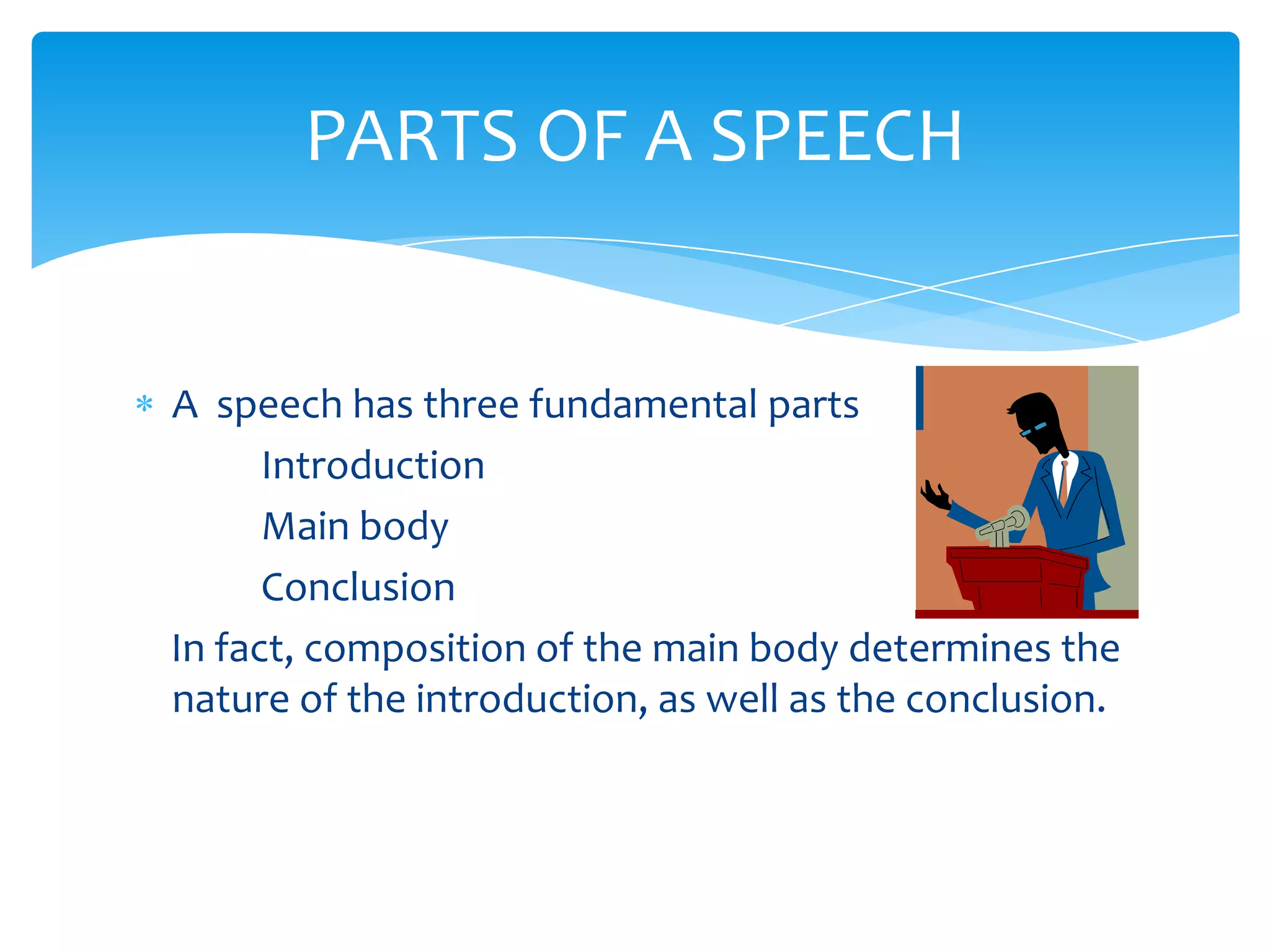 PARTS OF A SPEECH

* A speech has three fundamental parts

Introduction

Main body

Conclusion

In fact, composition of the main body determines the nature of the introduction, as well as the conclusion.